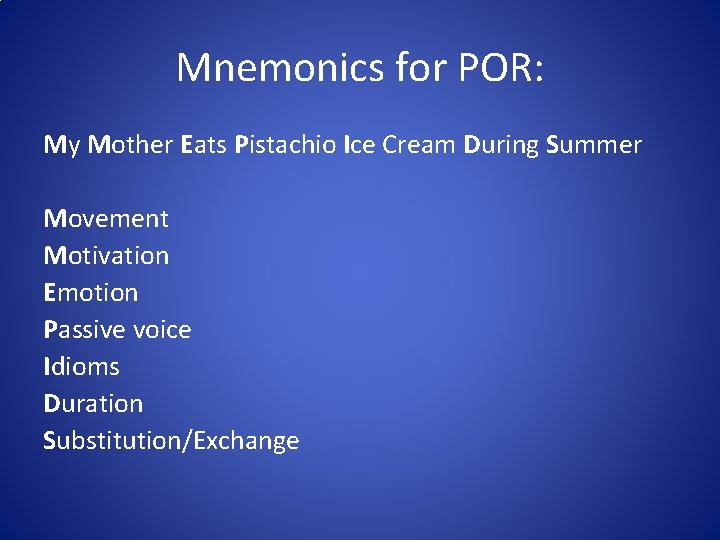 Mnemonics for POR:

My Mother Eats Pistachio Ice Cream During Summer

Movement
Motivation
Emotion
Passive voice
Idioms
Duration
Substitution/Exchange